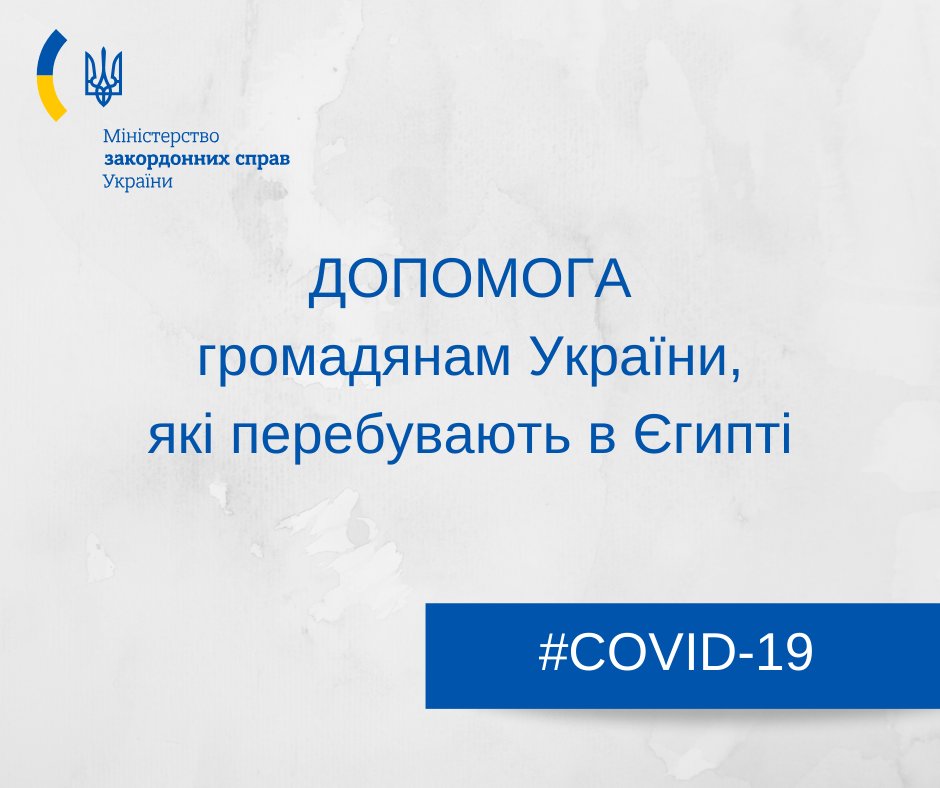 Міністерство
закордонних справ
України

ДОПОМОГА
громадянам України,
які перебувають в Єгипті

#COVID-19